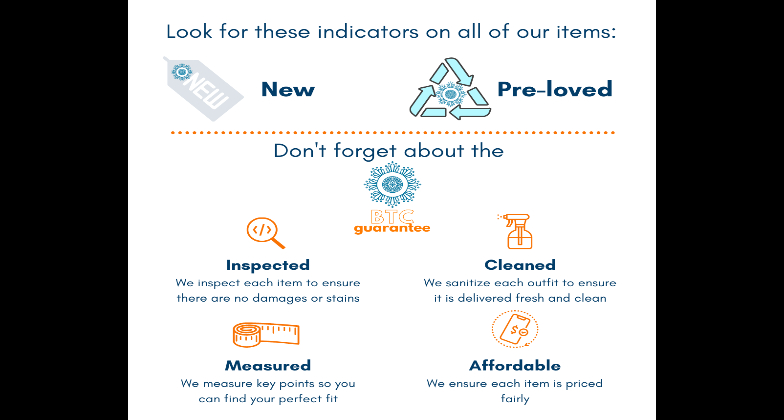 Look for these indicators on all of our items:

NEW

New

Pre-loved

Don't forget about the

BTC
guarantee

Inspected
We inspect each item to ensure there are no damages or stains

Cleaned
We sanitize each outfit to ensure it is delivered fresh and clean

Measured
We measure key points so you can find your perfect fit

Affordable
We ensure each item is priced fairly